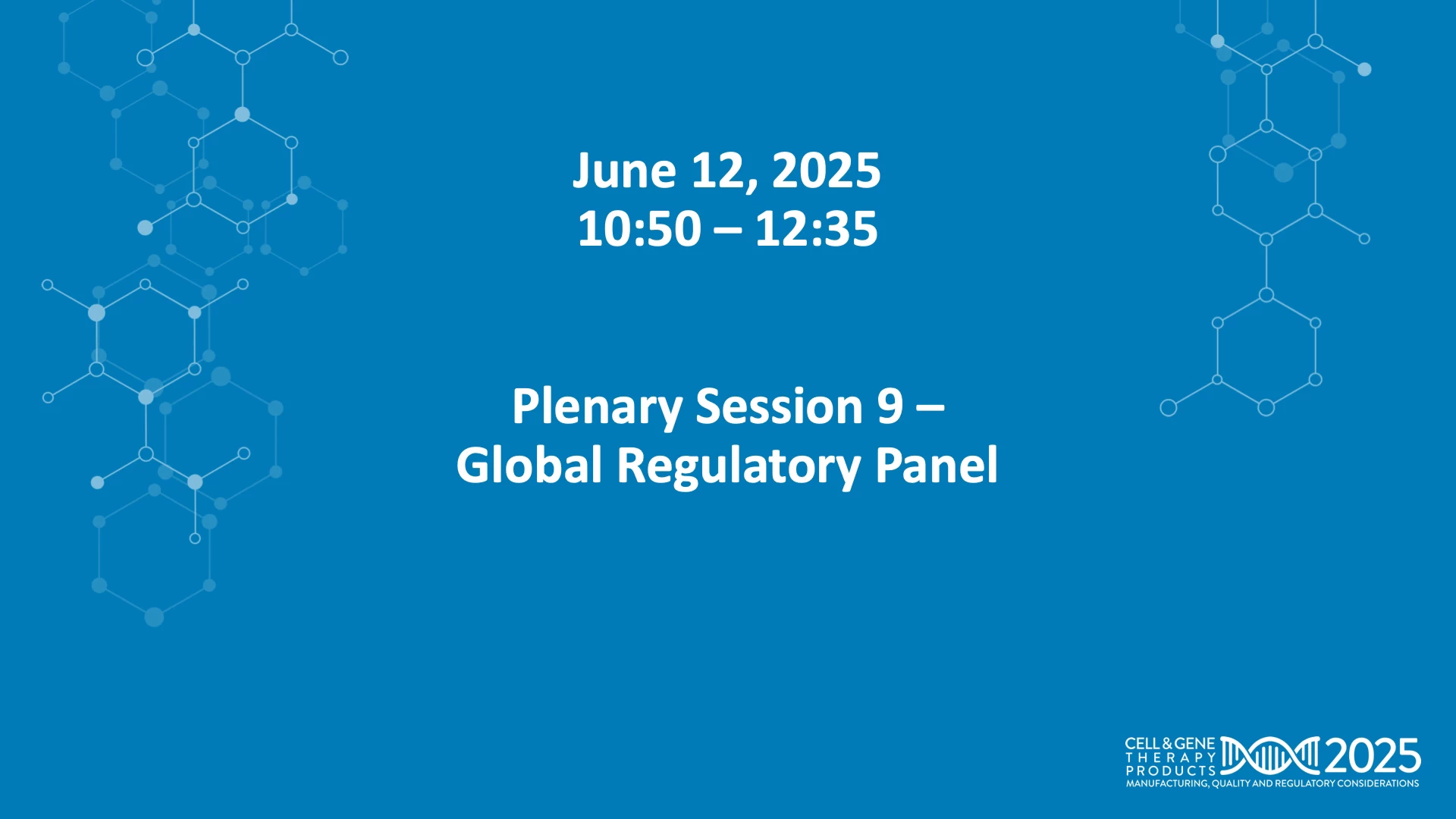 June 12, 2025
10:50 – 12:35

Plenary Session 9 –
Global Regulatory Panel

CELL & GENE THERAPY PRODUCTS 2025
MANUFACTURING, QUALITY AND REGULATORY CONSIDERATIONS